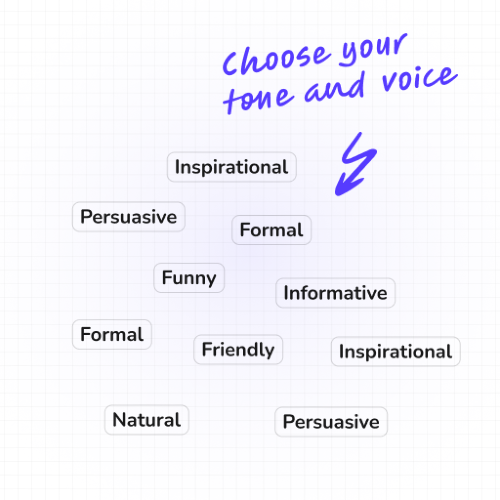 Choose your tone and voice

Inspirational

Persuasive

Formal

Funny

Informative

Formal

Friendly

Inspirational

Natural

Persuasive